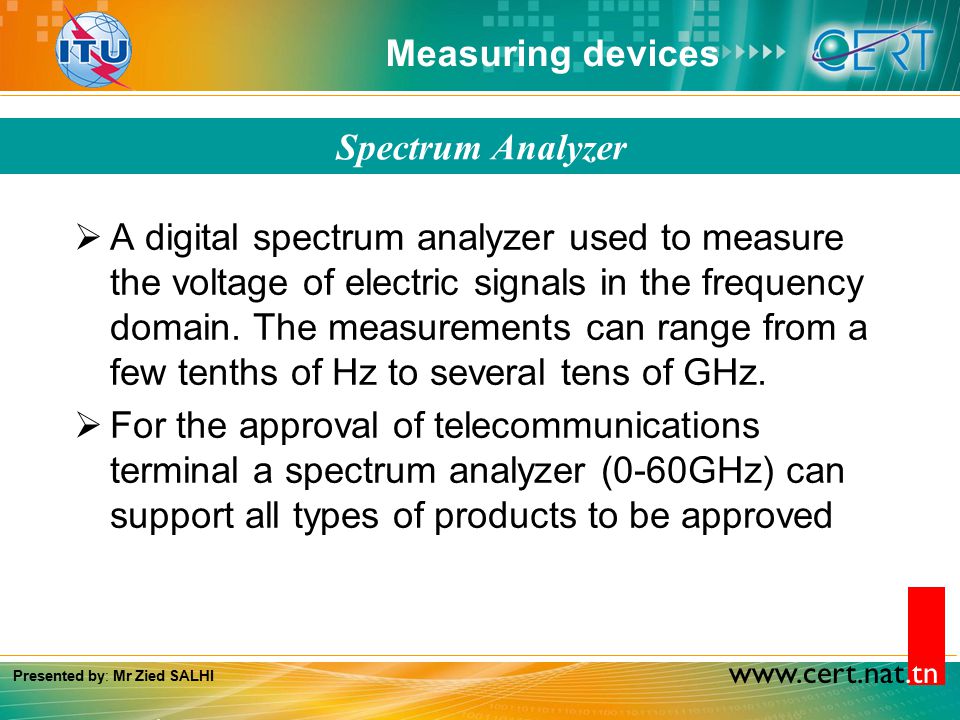 ITU

Measuring devices

CERT

Spectrum Analyzer

➢ A digital spectrum analyzer used to measure the voltage of electric signals in the frequency domain. The measurements can range from a few tenths of Hz to several tens of GHz.

➢ For the approval of telecommunications terminal a spectrum analyzer (0-60GHz) can support all types of products to be approved

Presented by: Mr Zied SALHI

www.cert.nat.tn